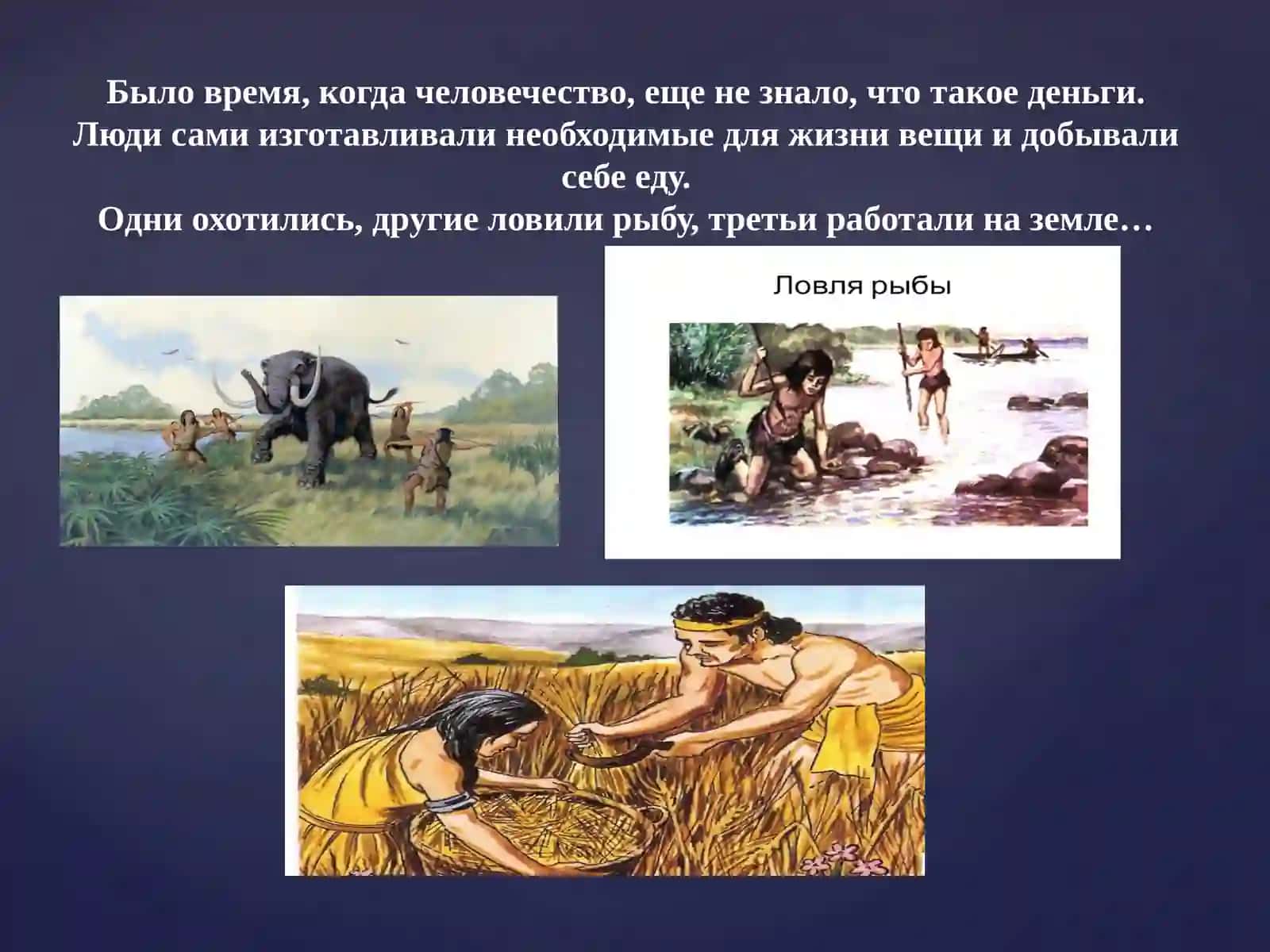 Было время, когда человечество, еще не знало, что такое деньги. Люди сами изготавливали необходимые для жизни вещи и добывали себе еду.
Одни охотились, другие ловили рыбу, третьи работали на земле…

Ловля рыбы